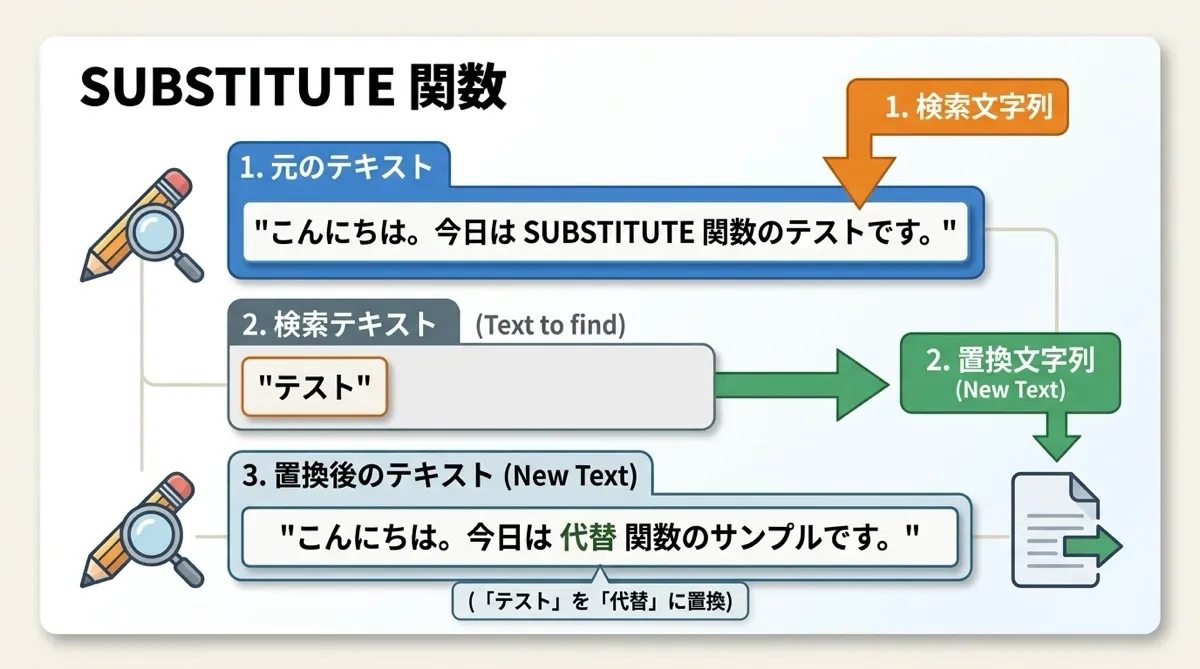 SUBSTITUTE 関数

1. 検索文字列

1. 元のテキスト

"こんにちは。今日は SUBSTITUTE 関数のテストです。"

2. 検索テキスト (Text to find)

"テスト"

2. 置換文字列
(New Text)

3. 置換後のテキスト (New Text)

"こんにちは。今日は 代替 関数のサンプルです。"

(「テスト」を「代替」に置換)